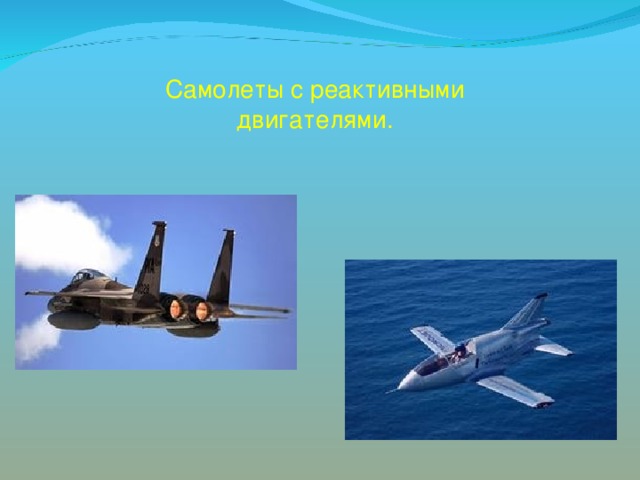 Самолеты с реактивными двигателями.